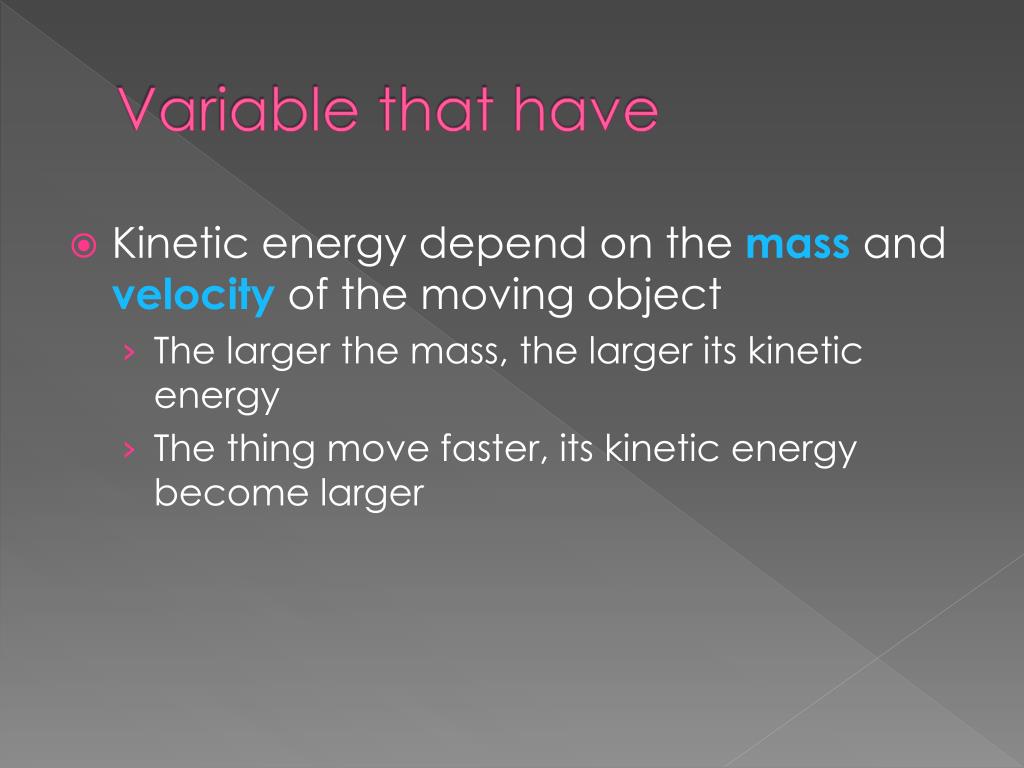 Variable that have

Kinetic energy depend on the mass and velocity of the moving object

› The larger the mass, the larger its kinetic energy

› The thing move faster, its kinetic energy become larger